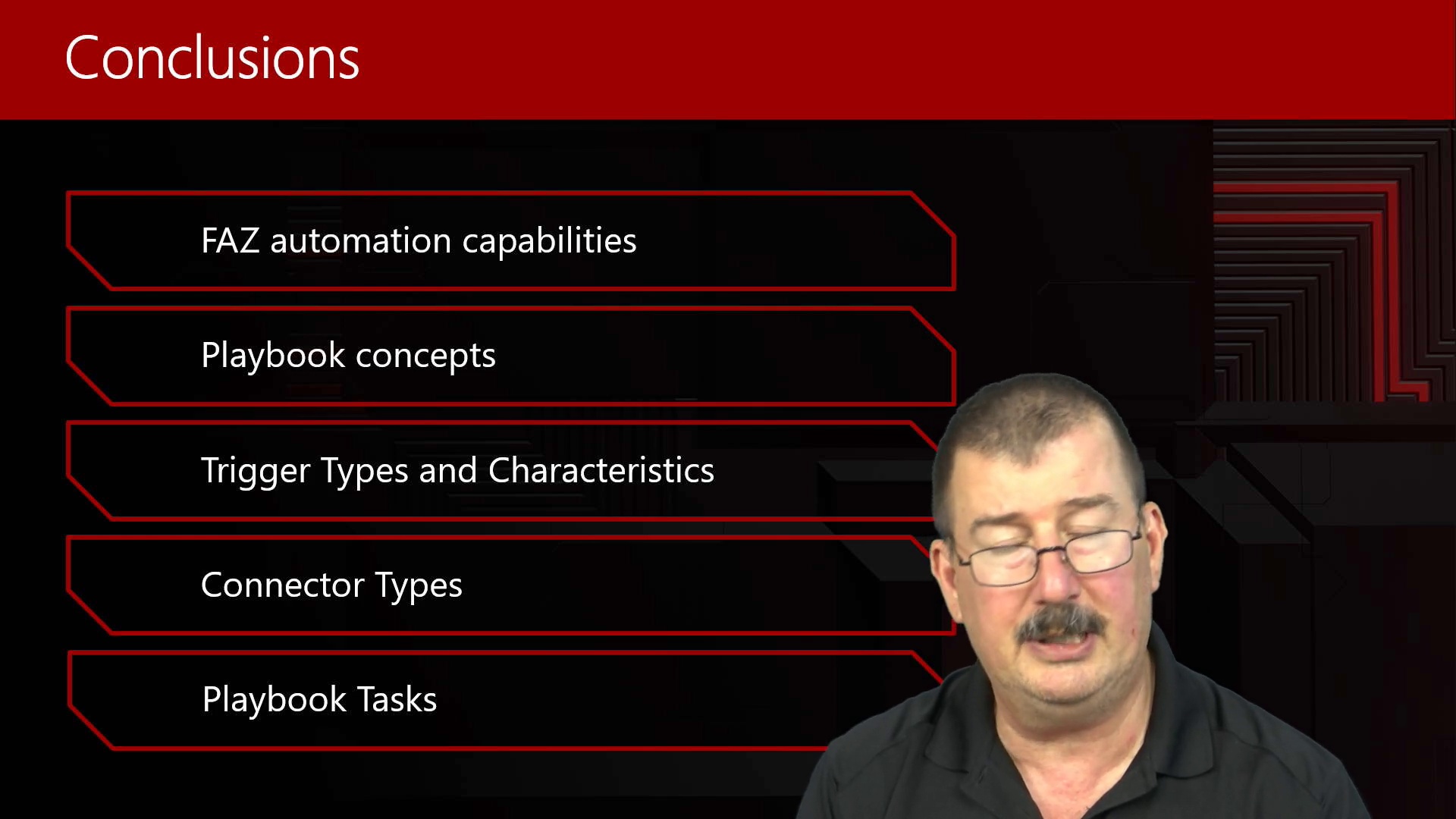 Conclusions

FAZ automation capabilities

Playbook concepts

Trigger Types and Characteristics

Connector Types

Playbook Tasks